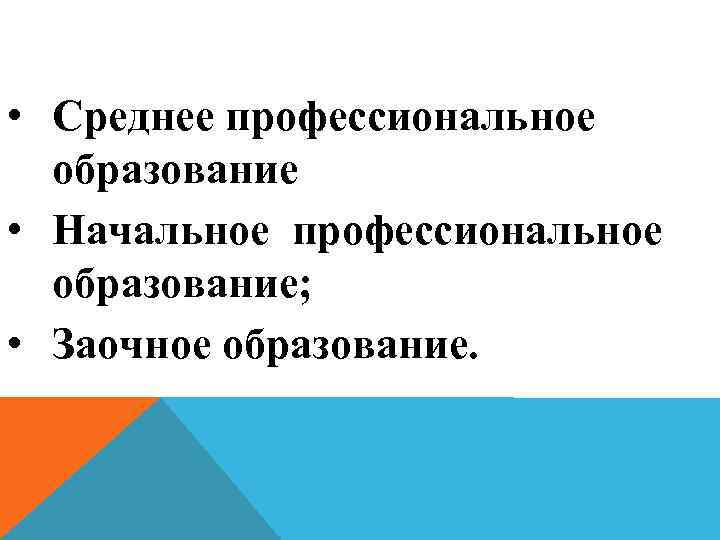 • Среднее профессиональное образование
• Начальное профессиональное образование;
• Заочное образование.